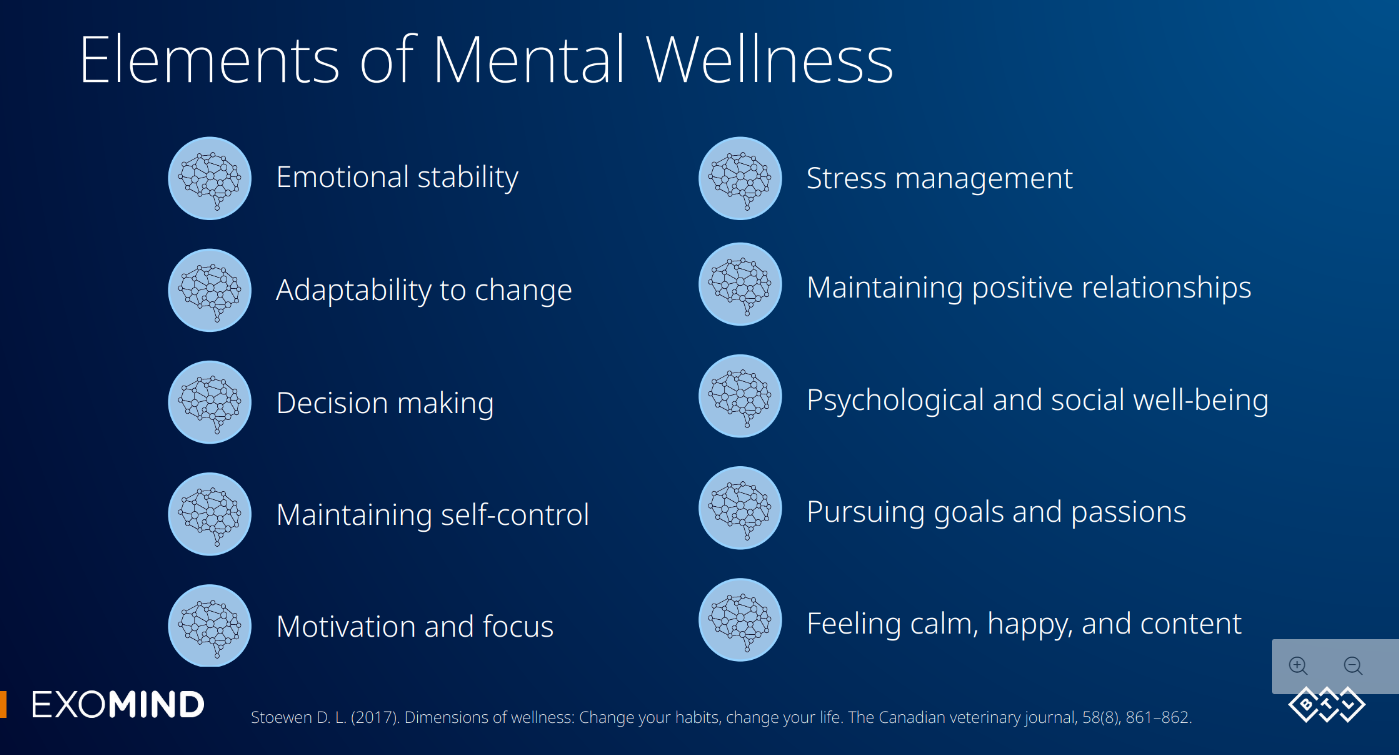 Elements of Mental Wellness

Emotional stability

Adaptability to change

Decision making

Maintaining self-control

Motivation and focus

Stress management

Maintaining positive relationships

Psychological and social well-being

Pursuing goals and passions

Feeling calm, happy, and content

EXOMIND

Stoewen D. L. (2017). Dimensions of wellness: Change your habits, change your life. The Canadian veterinary journal, 58(8), 861–862.

BTL